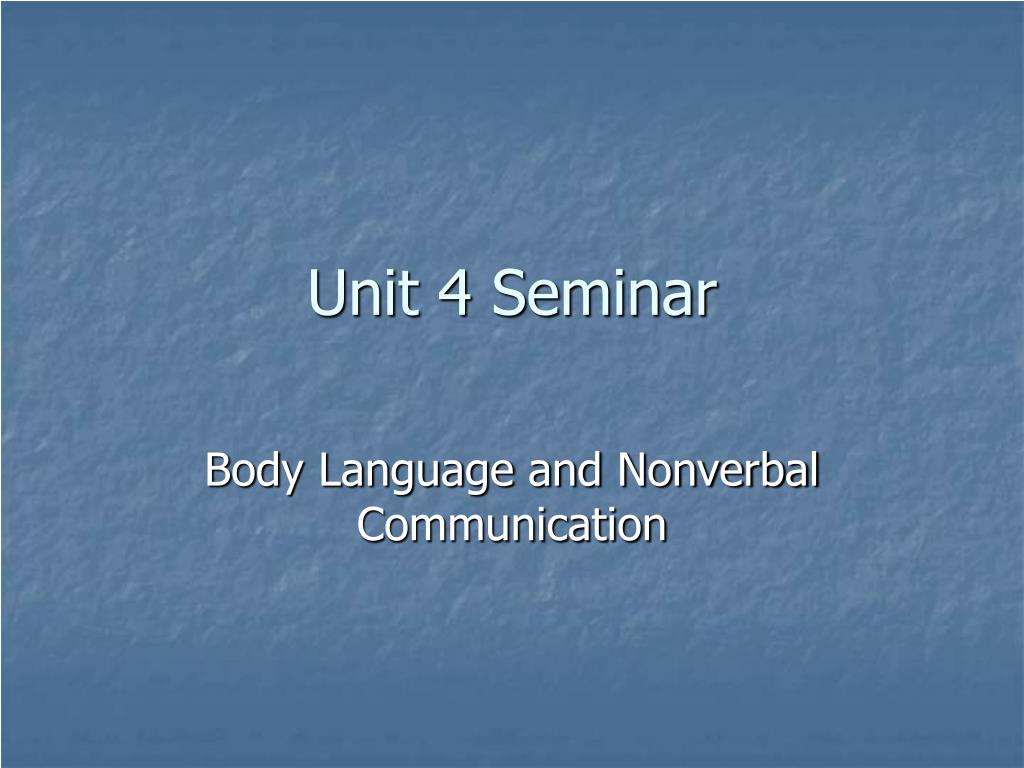 Unit 4 Seminar

Body Language and Nonverbal Communication